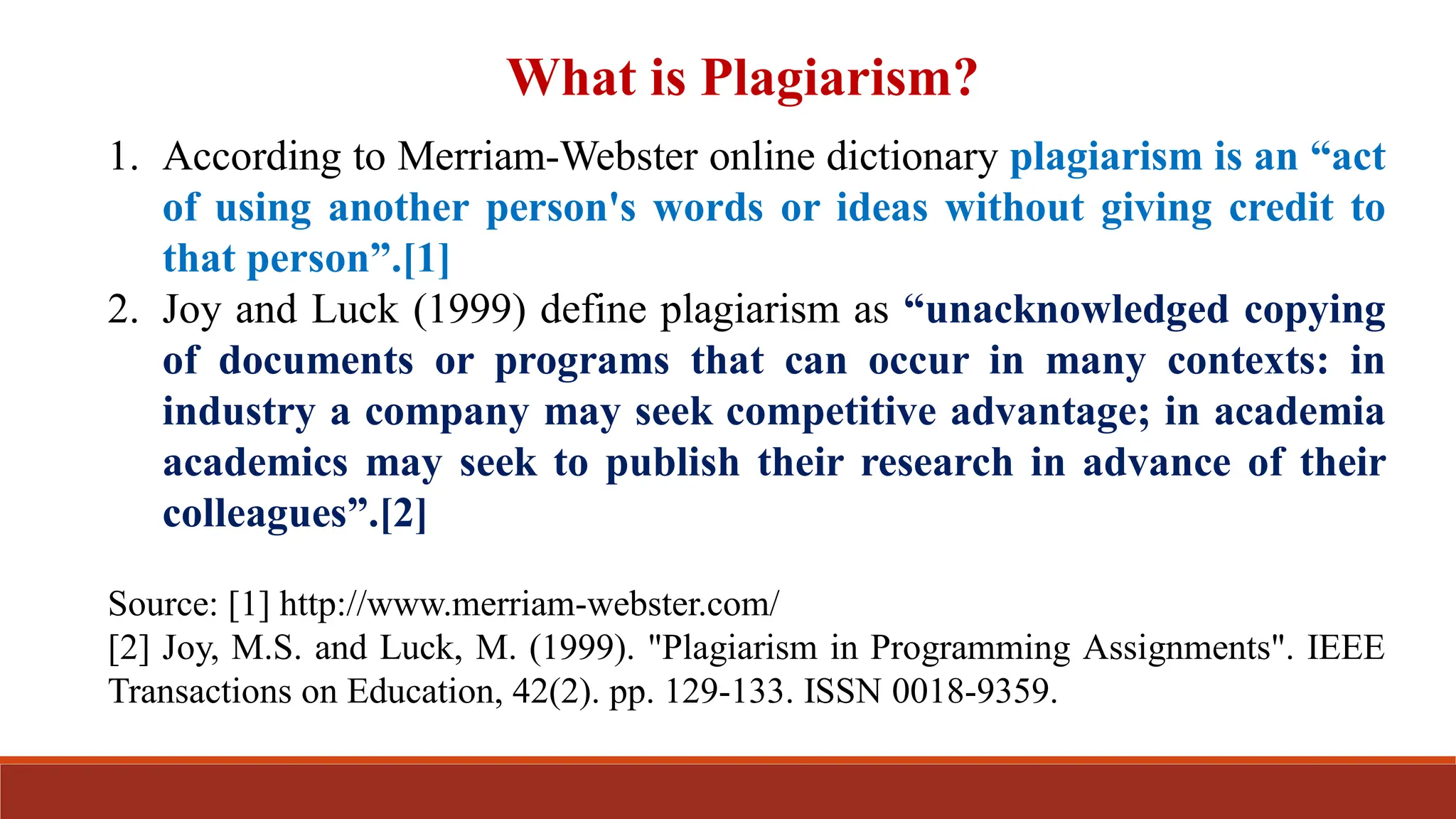 What is Plagiarism?

1. According to Merriam-Webster online dictionary plagiarism is an “act of using another person's words or ideas without giving credit to that person”.[1]
2. Joy and Luck (1999) define plagiarism as “unacknowledged copying of documents or programs that can occur in many contexts: in industry a company may seek competitive advantage; in academia academics may seek to publish their research in advance of their colleagues”.[2]

Source: [1] http://www.merriam-webster.com/
[2] Joy, M.S. and Luck, M. (1999). "Plagiarism in Programming Assignments". IEEE Transactions on Education, 42(2). pp. 129-133. ISSN 0018-9359.